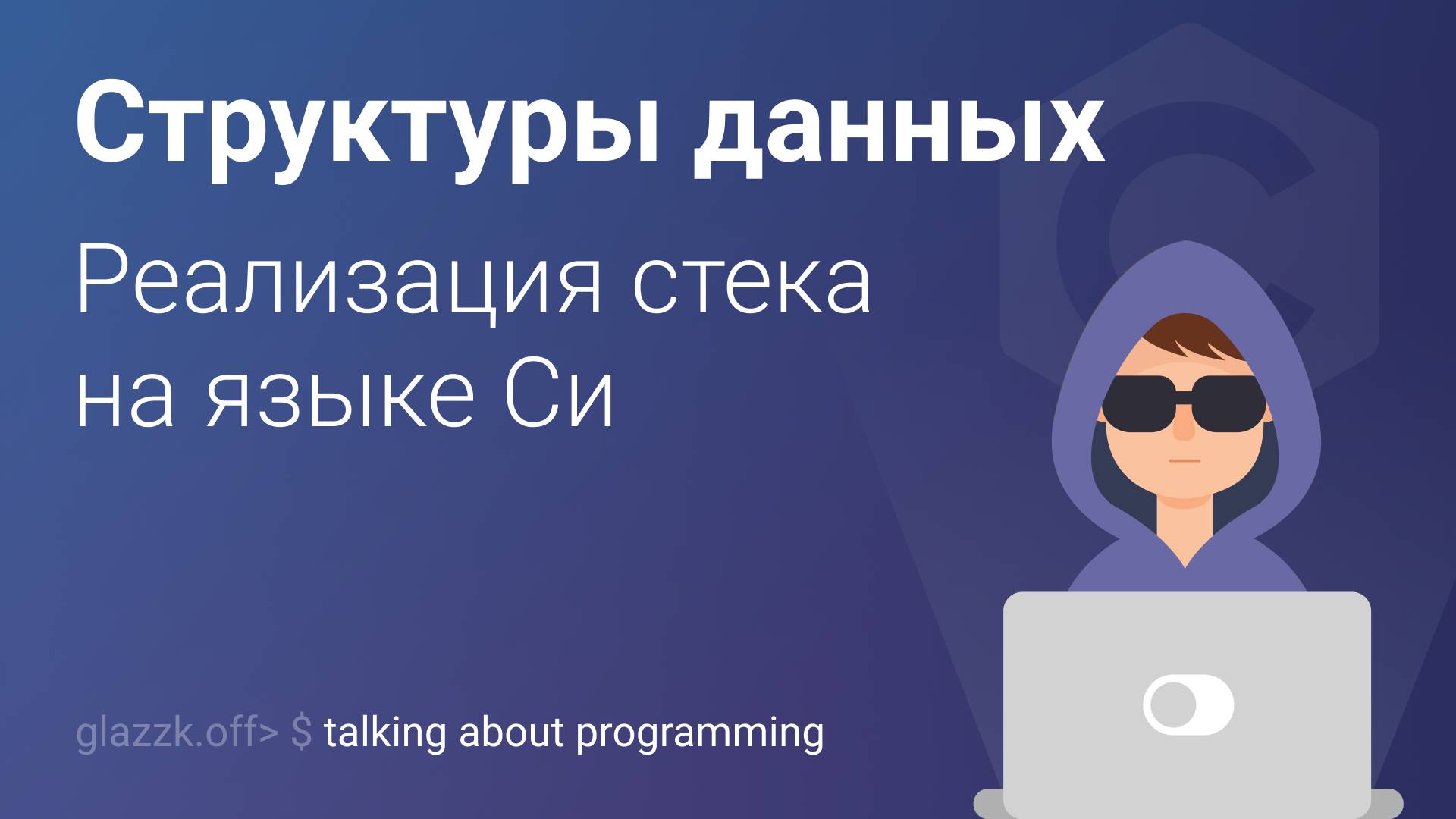 Структуры данных

Реализация стека на языке Си

glazzk.off> $ talking about programming